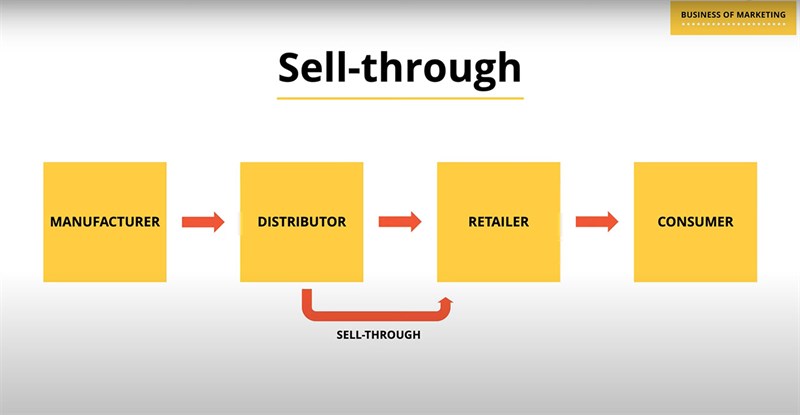 BUSINESS OF MARKETING

Sell-through

MANUFACTURER

DISTRIBUTOR

RETAILER

CONSUMER

SELL-THROUGH